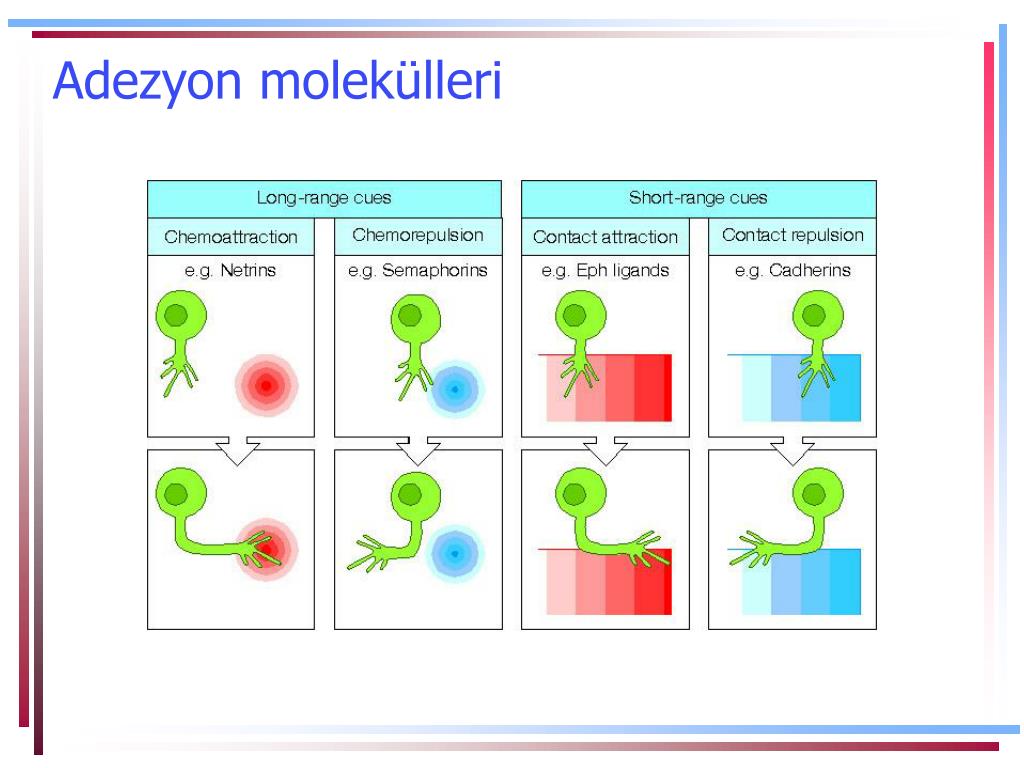 Adezyon molekülleri

Long-range cues

Chemoattraction

e.g. Netrins

Chemorepulsion

e.g. Semaphorins

Short-range cues

Contact attraction

e.g. Eph ligands

Contact repulsion

e.g. Cadherins